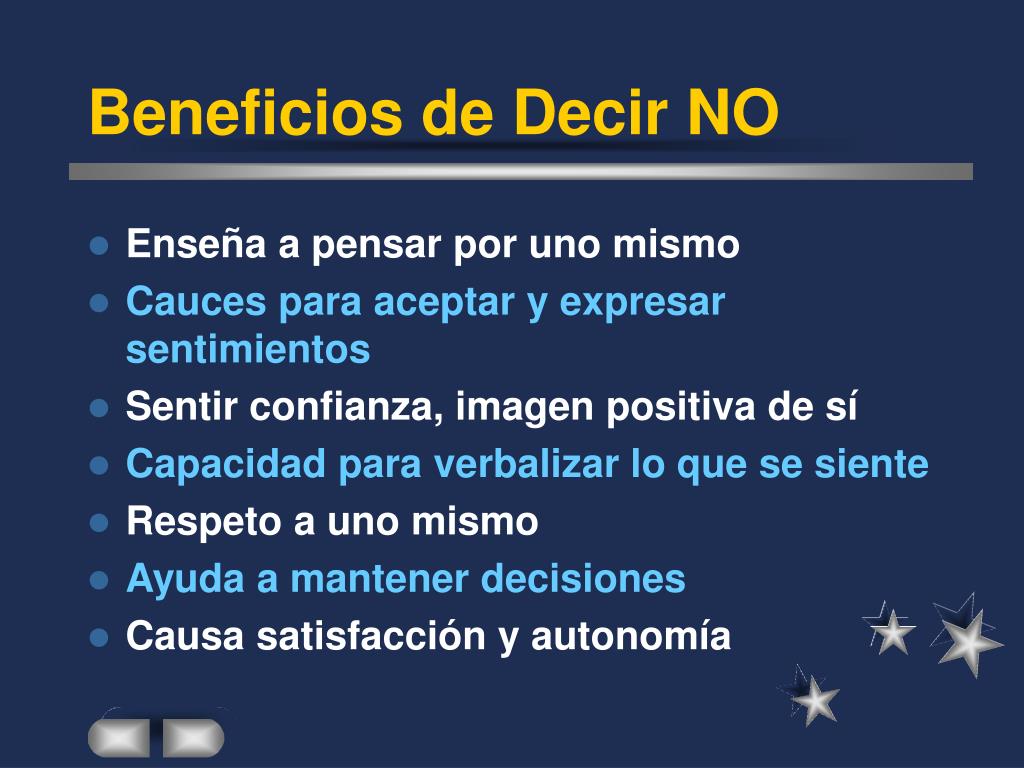 Beneficios de Decir NO

- Enseña a pensar por uno mismo
- Cauces para aceptar y expresar sentimientos
- Sentir confianza, imagen positiva de sí
- Capacidad para verbalizar lo que se siente
- Respeto a uno mismo
- Ayuda a mantener decisiones
- Causa satisfacción y autonomía